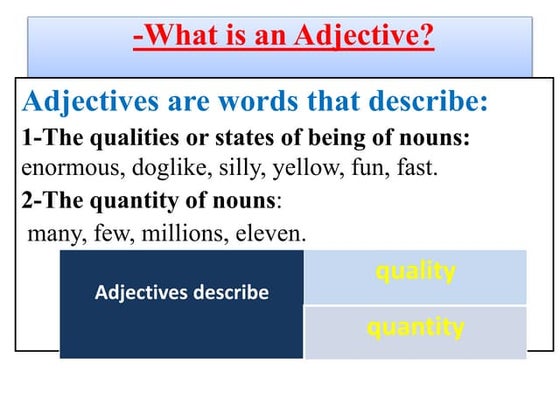 -What is an Adjective?

Adjectives are words that describe:

1-The qualities or states of being of nouns: enormous, doglike, silly, yellow, fun, fast.

2-The quantity of nouns: many, few, millions, eleven.

Adjectives describe

quality

quantity